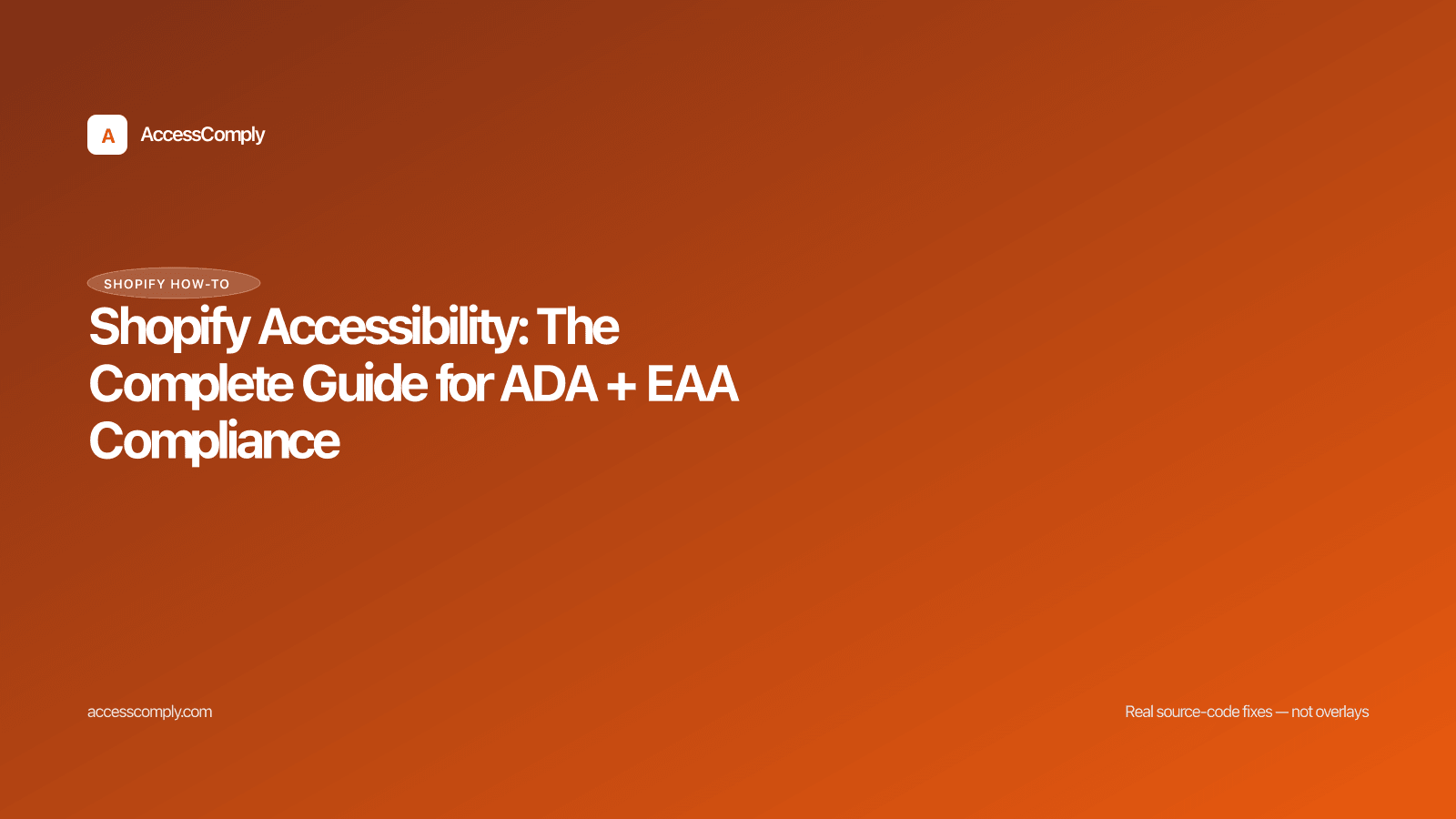 A AccessComply

SHOPIFY HOW-TO

Shopify Accessibility: The Complete Guide for ADA + EAA Compliance

accesscomply.com

Real source-code fixes — not overlays